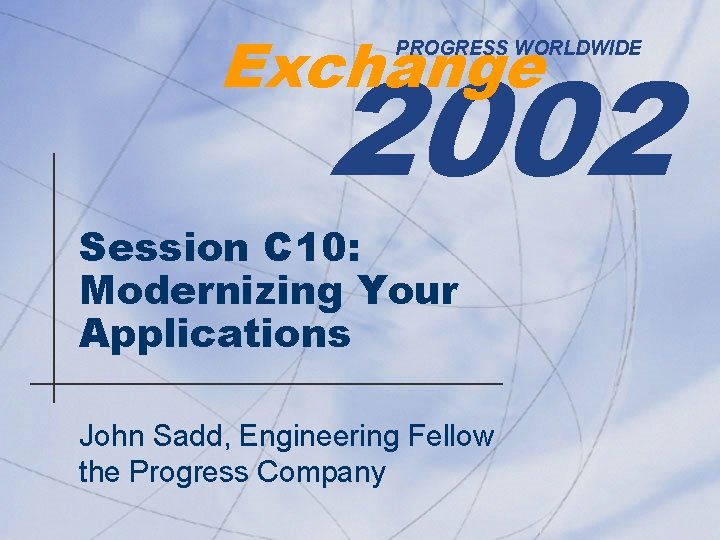 PROGRESS WORLDWIDE
Exchange
2002

Session C10: Modernizing Your Applications

John Sadd, Engineering Fellow
the Progress Company